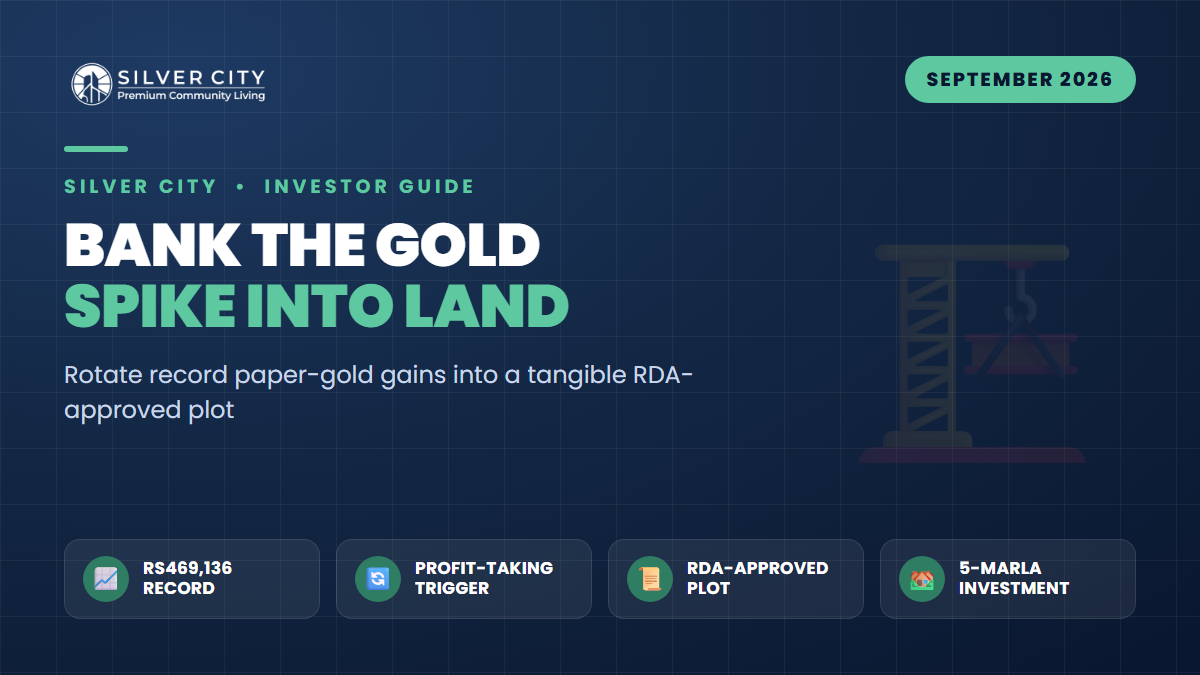 SILVER CITY
Premium Community Living

SEPTEMBER 2026

SILVER CITY • INVESTOR GUIDE

BANK THE GOLD
SPIKE INTO LAND

Rotate record paper-gold gains into a tangible RDA-approved plot

RS469,136 RECORD

PROFIT-TAKING TRIGGER

RDA-APPROVED PLOT

5-MARLA INVESTMENT